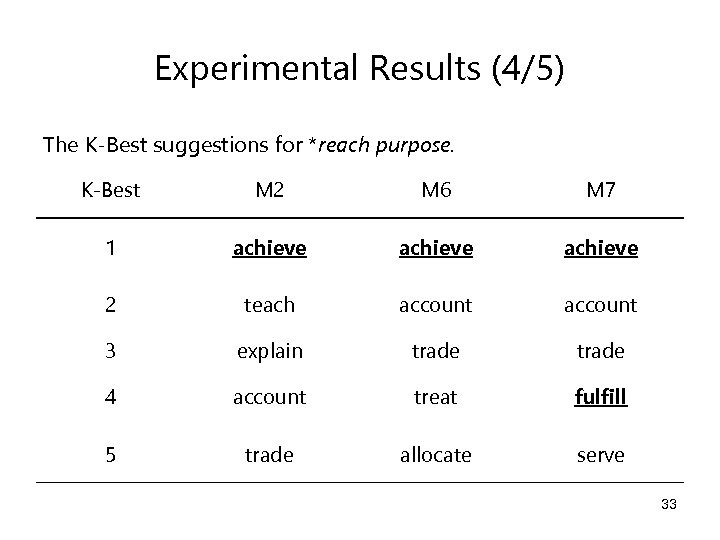 Experimental Results (4/5)

The K-Best suggestions for *reach purpose.

| K-Best | M2 | M6 | M7 |
|---|---|---|---|
| 1 | achieve | achieve | achieve |
| 2 | teach | account | account |
| 3 | explain | trade | trade |
| 4 | account | treat | fulfill |
| 5 | trade | allocate | serve |

33